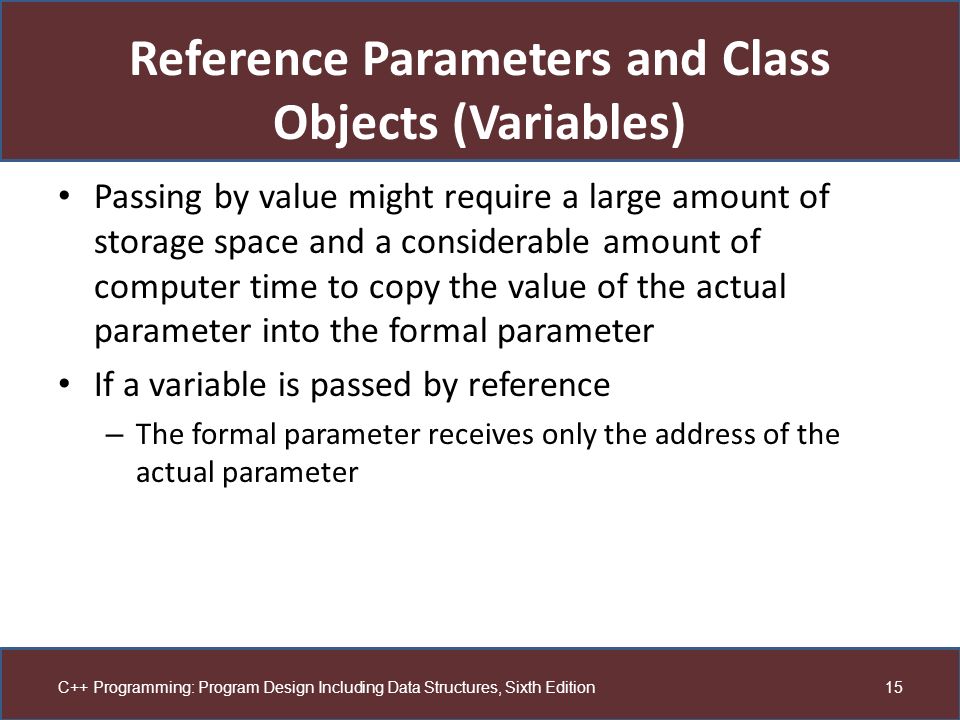 Reference Parameters and Class Objects (Variables)

• Passing by value might require a large amount of storage space and a considerable amount of computer time to copy the value of the actual parameter into the formal parameter

• If a variable is passed by reference

– The formal parameter receives only the address of the actual parameter

C++ Programming: Program Design Including Data Structures, Sixth Edition

15